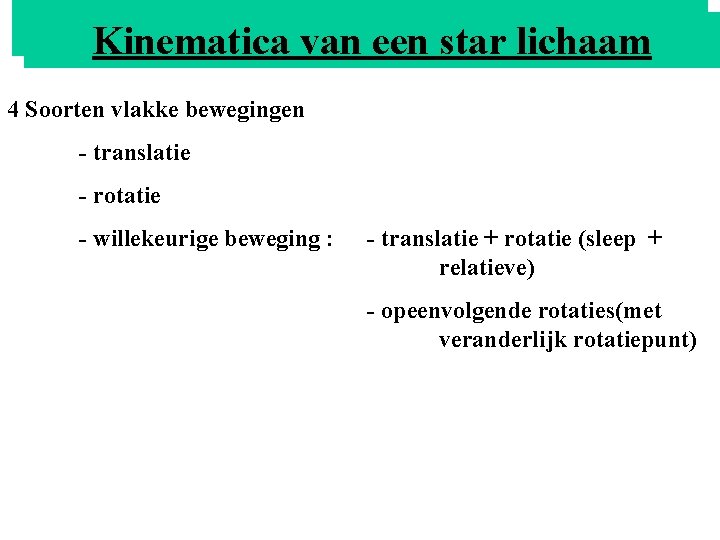 Kinematica van een star lichaam

4 Soorten vlakke bewegingen

- translatie

- rotatie

- willekeurige beweging : - translatie + rotatie (sleep + relatieve)

- opeenvolgende rotaties(met veranderlijk rotatiepunt)